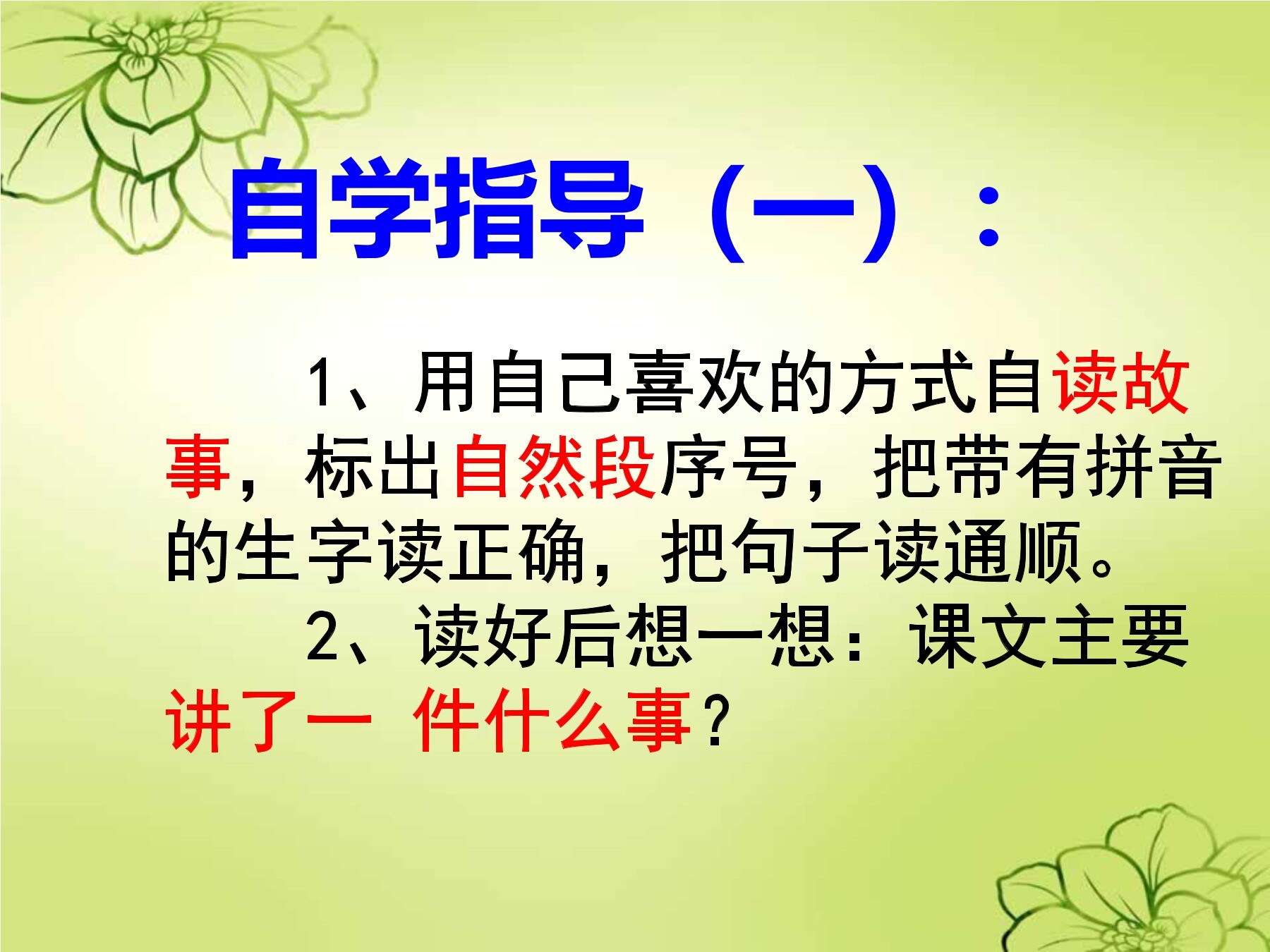 自学指导（一）：

1、用自己喜欢的方式自读故事，标出自然段序号，把带有拼音的生字读正确，把句子读通顺。

2、读好后想一想：课文主要讲了一 件什么事？